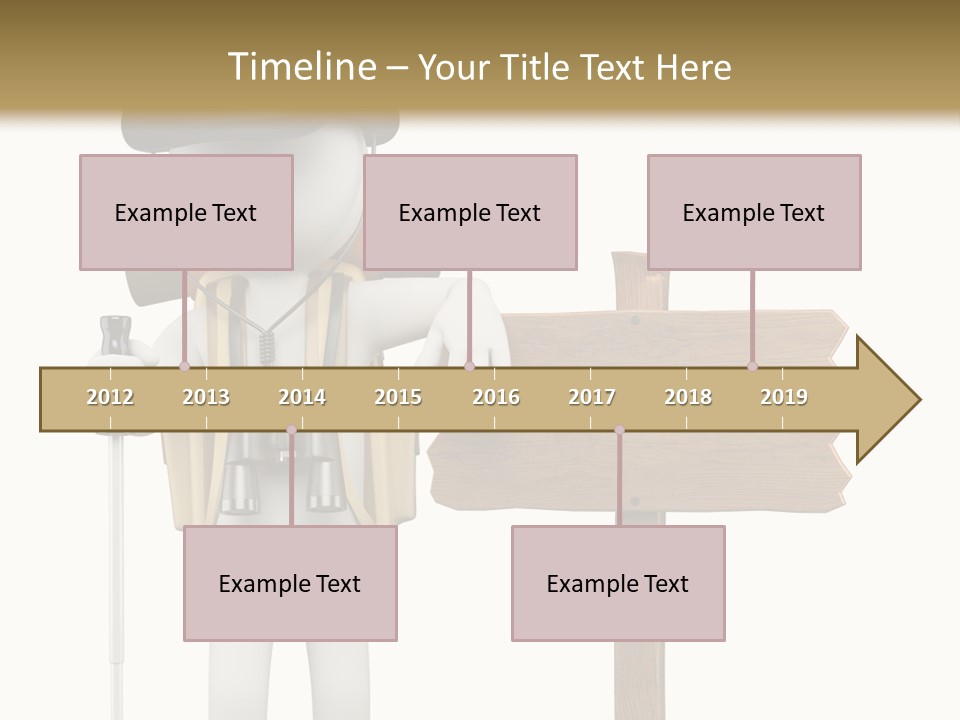 Timeline – Your Title Text Here

Example Text

Example Text

Example Text

2012 2013 2014 2015 2016 2017 2018 2019

Example Text

Example Text